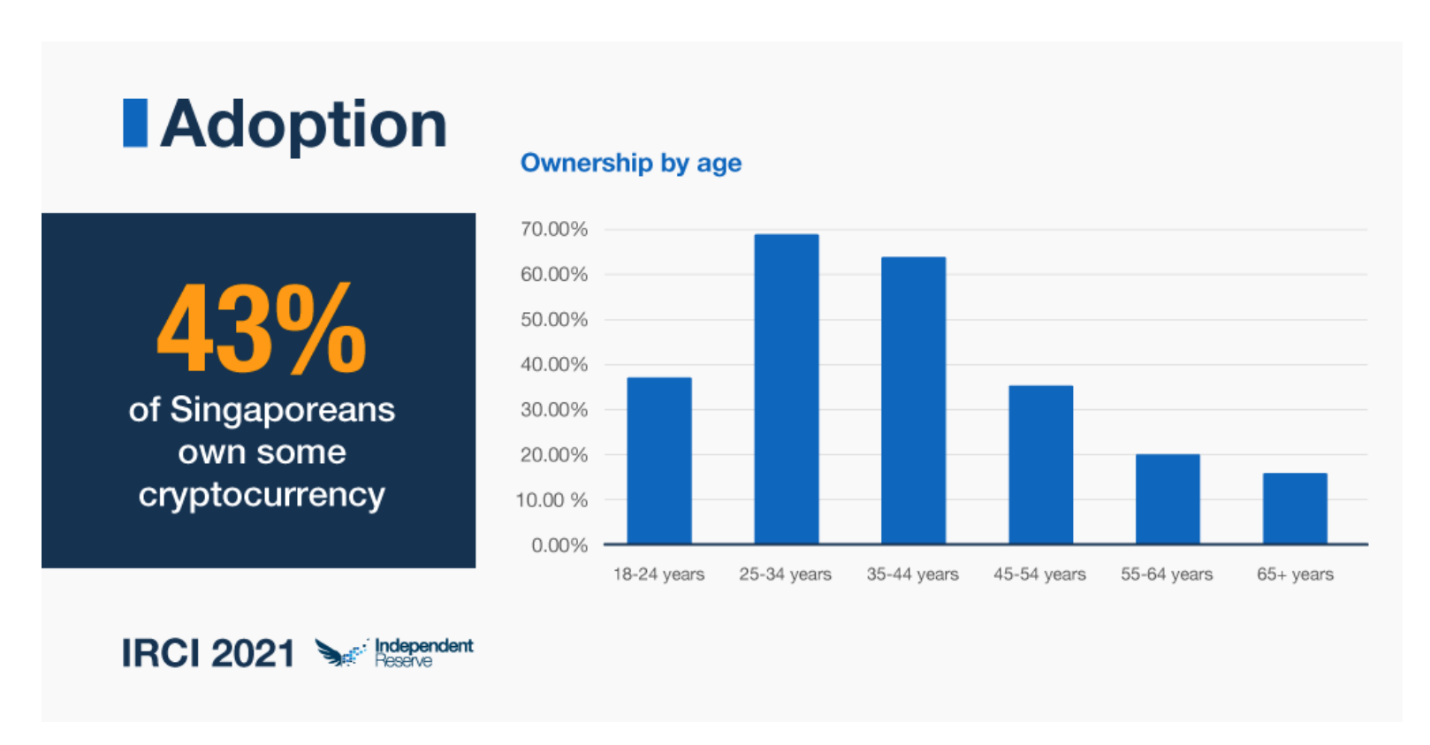 Adoption

43%
of Singaporeans own some cryptocurrency

Ownership by age

70.00%
60.00%
50.00%
40.00%
30.00%
20.00%
10.00 %
0.00%

18-24 years
25-34 years
35-44 years
45-54 years
55-64 years
65+ years

IRCI 2021
Independent Reserve